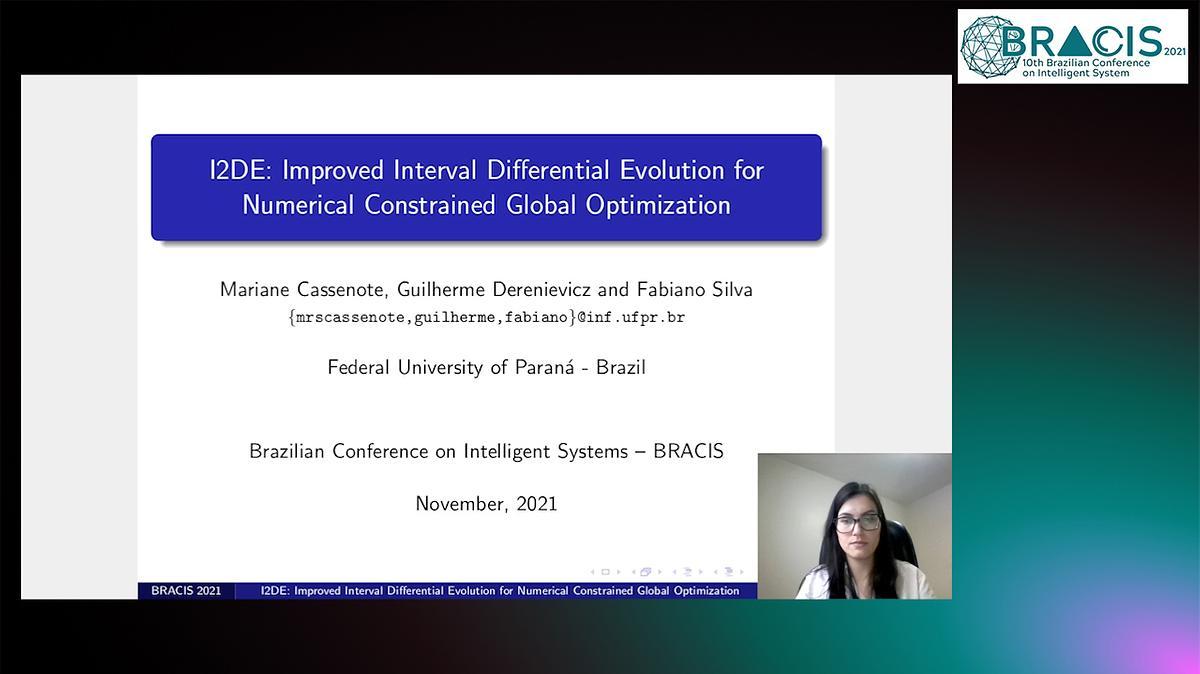 BRACIS 2021
10th Brazilian Conference on Intelligent System

I2DE: Improved Interval Differential Evolution for Numerical Constrained Global Optimization

Mariane Cassenote, Guilherme Derenievicz and Fabiano Silva
{mrscassenote,guilherme,fabiano}@inf.ufpr.br

Federal University of Paraná - Brazil

Brazilian Conference on Intelligent Systems – BRACIS

November, 2021

BRACIS 2021 I2DE: Improved Interval Differential Evolution for Numerical Constrained Global Optimization